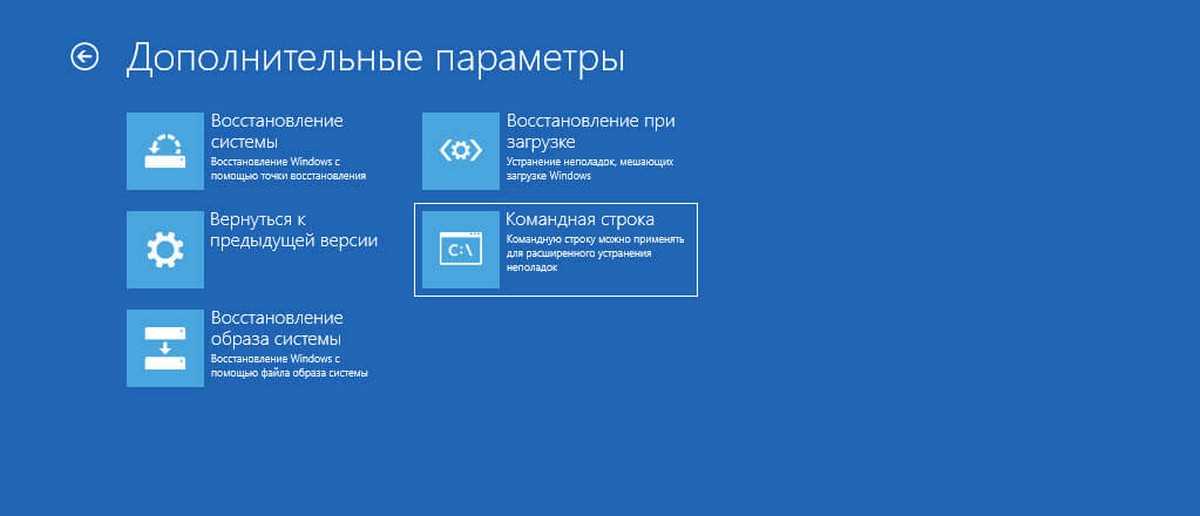 Дополнительные параметры

Восстановление системы
Восстановление Windows с помощью точки восстановления

Вернуться к предыдущей версии

Восстановление образа системы
Восстановление Windows с помощью файла образа системы

Восстановление при загрузке
Устранение неполадок, мешающих загрузке Windows

C:\
Командная строка
Командную строку можно применять для расширенного устранения неполадок